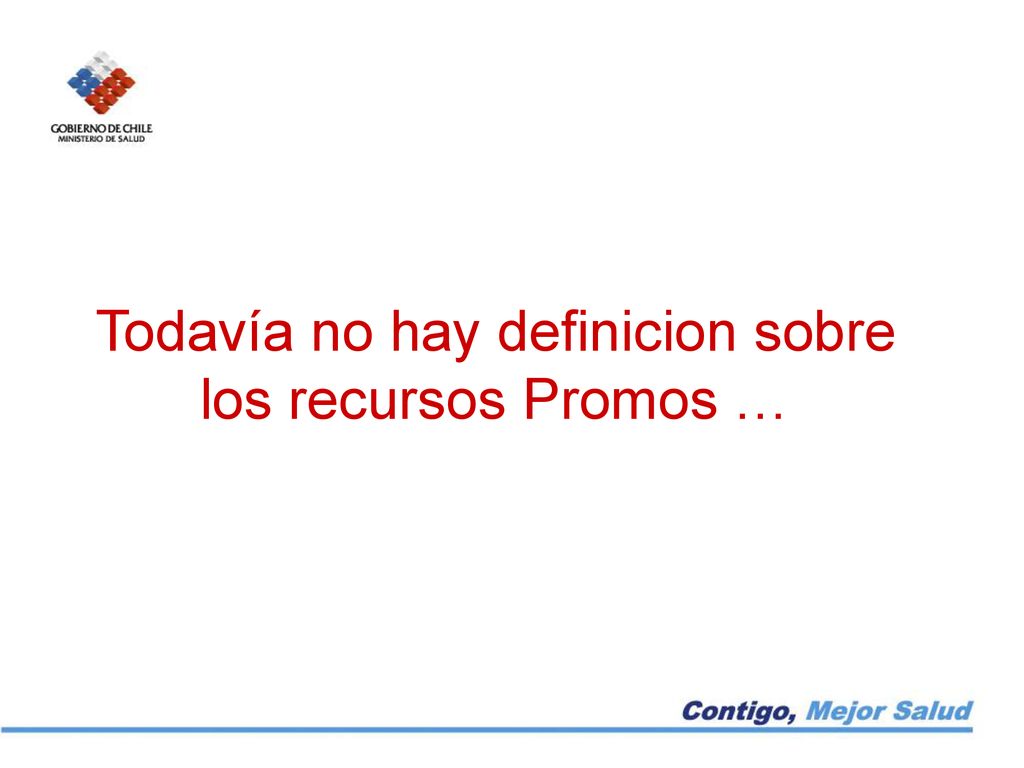 GOBIERNO DE CHILE
MINISTERIO DE SALUD

Todavía no hay definicion sobre los recursos Promos …

Contigo, Mejor Salud